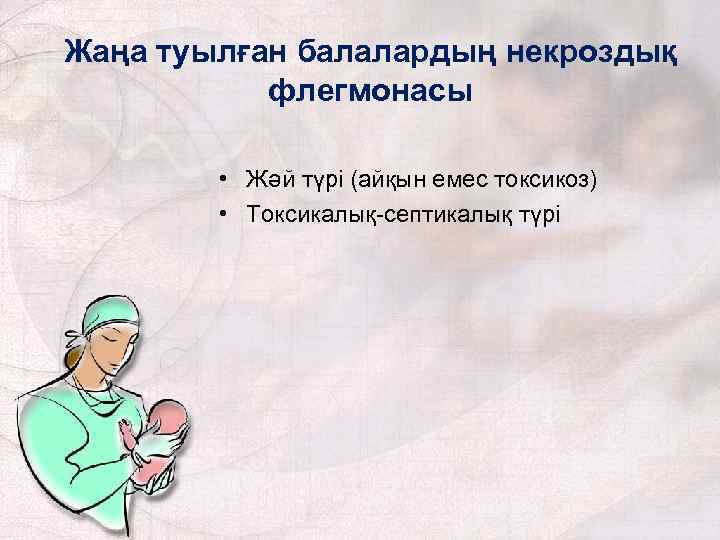 Жаңа туылған балалардың некроздық флегмонасы

• Жәй түрі (айқын емес токсикоз)
• Токсикалық-септикалық түрі